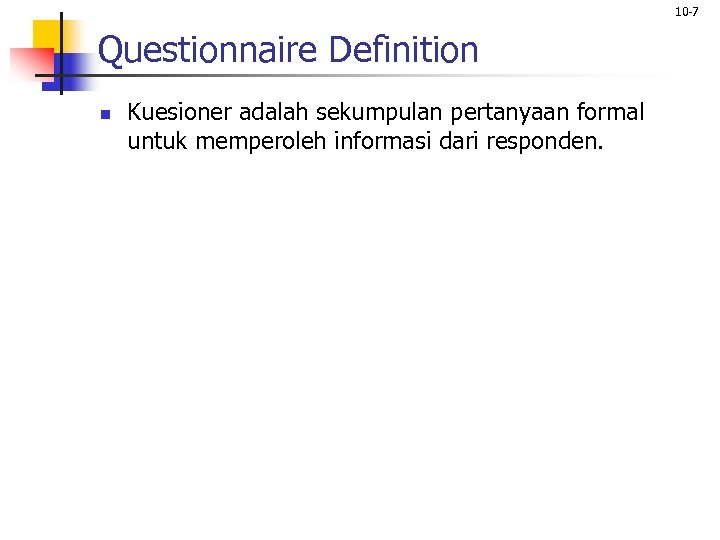 10-7

Questionnaire Definition

Kuesioner adalah sekumpulan pertanyaan formal untuk memperoleh informasi dari responden.